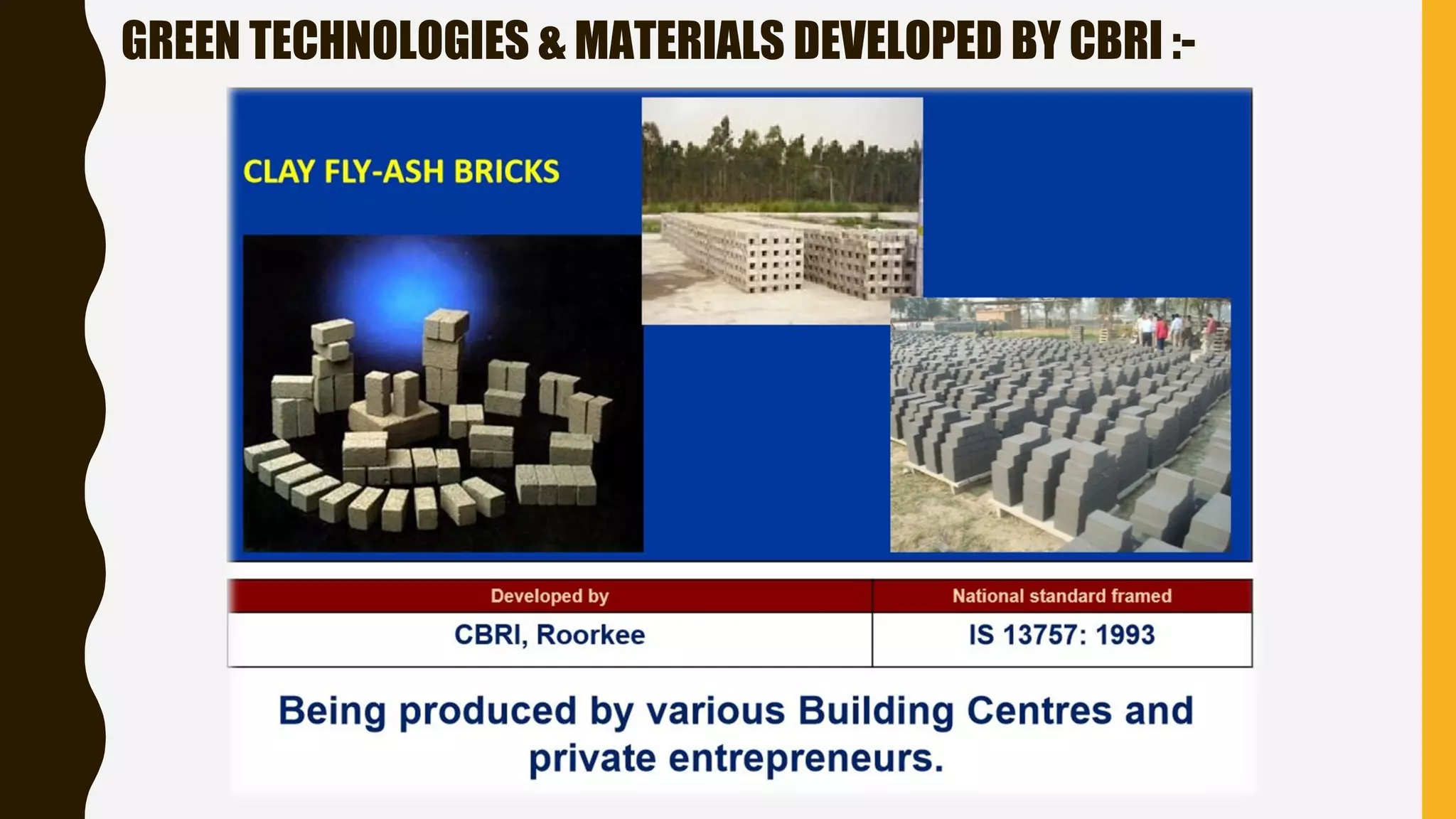 GREEN TECHNOLOGIES & MATERIALS DEVELOPED BY CBRI :-

CLAY FLY-ASH BRICKS

| Developed by | National standard framed |
|---|---|
| CBRI, Roorkee | IS 13757: 1993 |

Being produced by various Building Centres and private entrepreneurs.